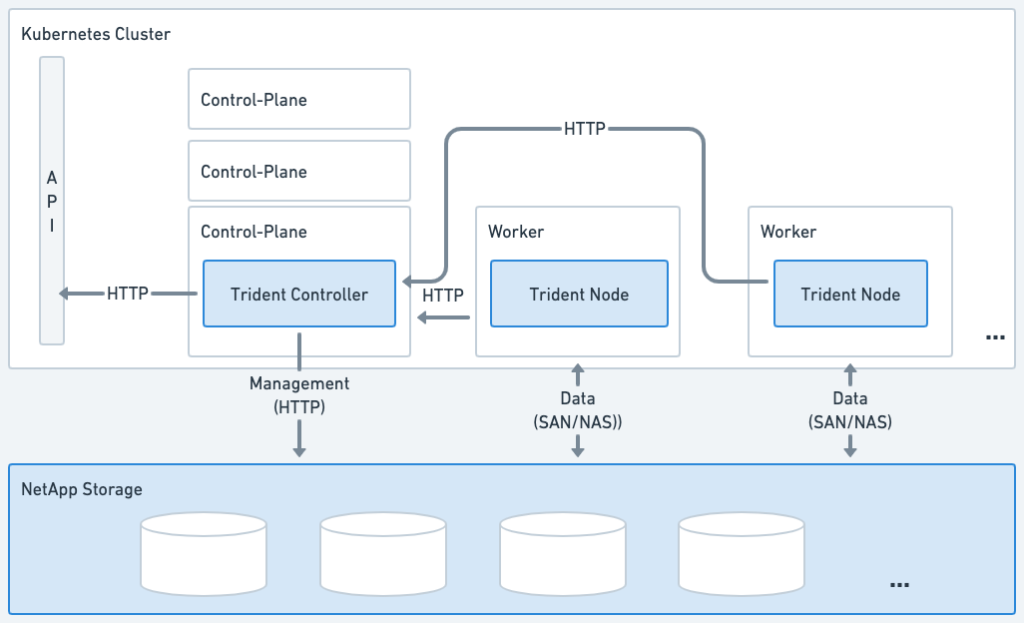 Kubernetes Cluster

A P I

Control-Plane

Control-Plane

Control-Plane

Trident Controller

HTTP

HTTP

HTTP

Worker

Trident Node

Worker

Trident Node

...

Management (HTTP)

Data (SAN/NAS))

Data (SAN/NAS)

NetApp Storage

...